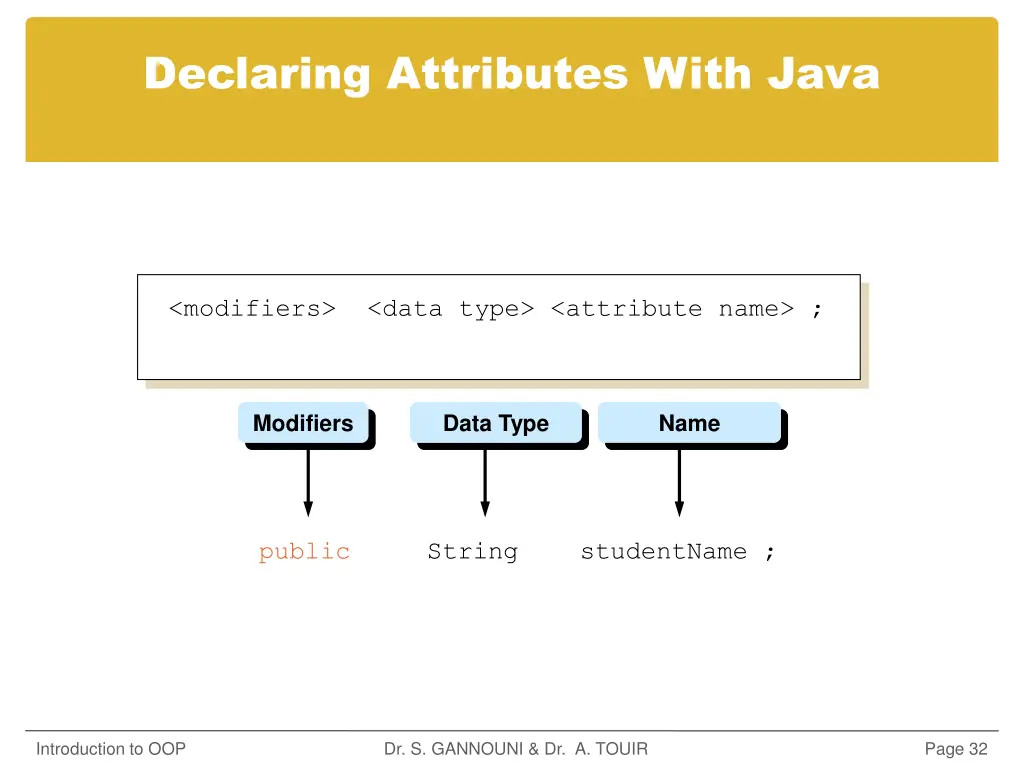 Declaring Attributes With Java

<modifiers> <data type> <attribute name> ;

Modifiers

Data Type

Name

public String studentName ;

Introduction to OOP

Dr. S. GANNOUNI & Dr. A. TOUIR

Page 32